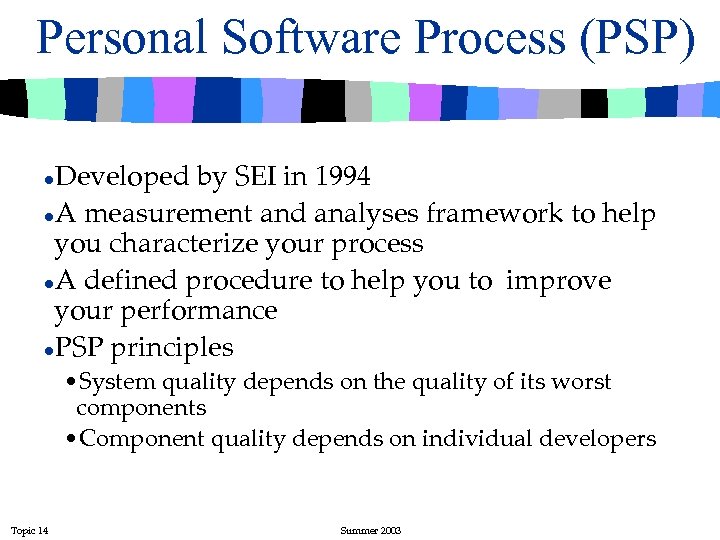 Personal Software Process (PSP)

- Developed by SEI in 1994
- A measurement and analyses framework to help you characterize your process
- A defined procedure to help you to improve your performance
- PSP principles
  - System quality depends on the quality of its worst components
  - Component quality depends on individual developers

Topic 14

Summer 2003